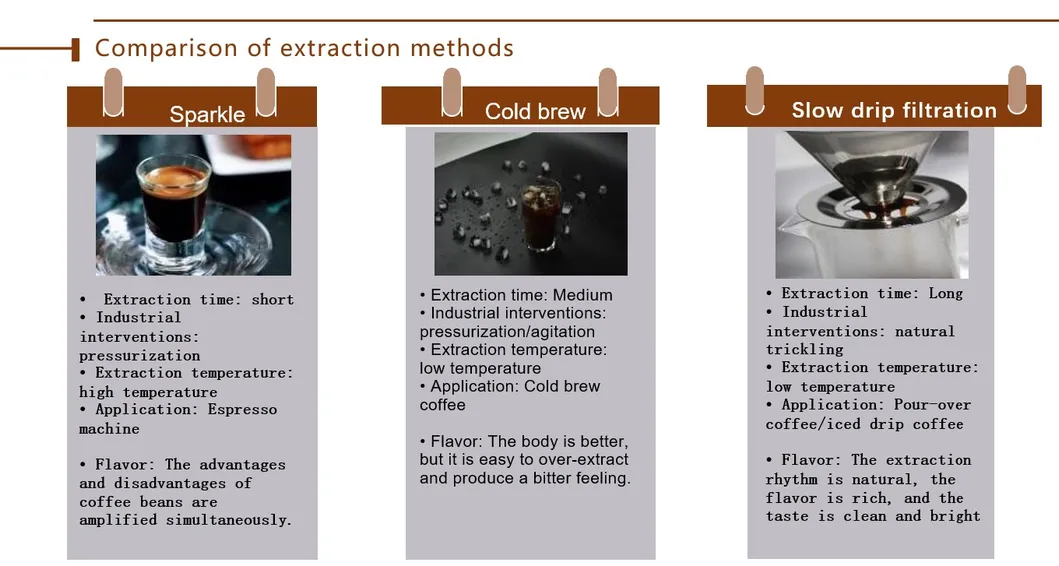 Comparison of extraction methods

Sparkle

• Extraction time: short
• Industrial interventions: pressurization
• Extraction temperature: high temperature
• Application: Espresso machine

• Flavor: The advantages and disadvantages of coffee beans are amplified simultaneously.

Cold brew

• Extraction time: Medium
• Industrial interventions: pressurization/agitation
• Extraction temperature: low temperature
• Application: Cold brew coffee

• Flavor: The body is better, but it is easy to over-extract and produce a bitter feeling.

Slow drip filtration

• Extraction time: Long
• Industrial interventions: natural trickling
• Extraction temperature: low temperature
• Application: Pour-over coffee/iced drip coffee

• Flavor: The extraction rhythm is natural, the flavor is rich, and the taste is clean and bright